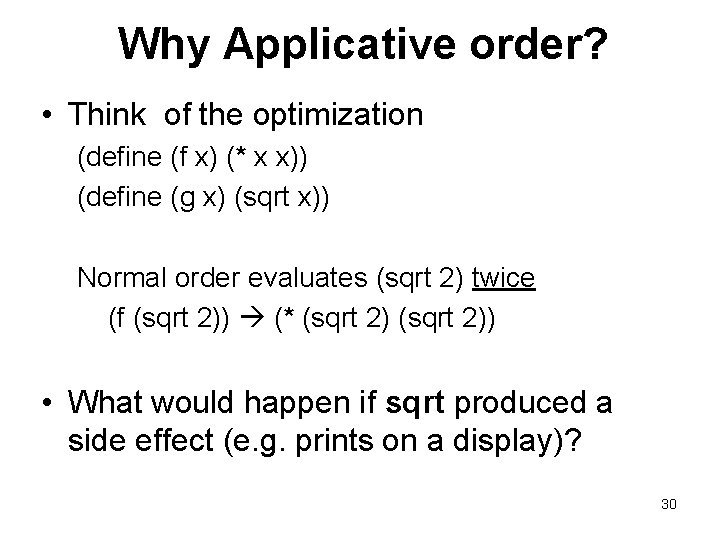 Why Applicative order?

• Think of the optimization

(define (f x) (* x x))

(define (g x) (sqrt x))

Normal order evaluates (sqrt 2) twice

(f (sqrt 2)) → (* (sqrt 2) (sqrt 2))

• What would happen if sqrt produced a side effect (e.g. prints on a display)?

30